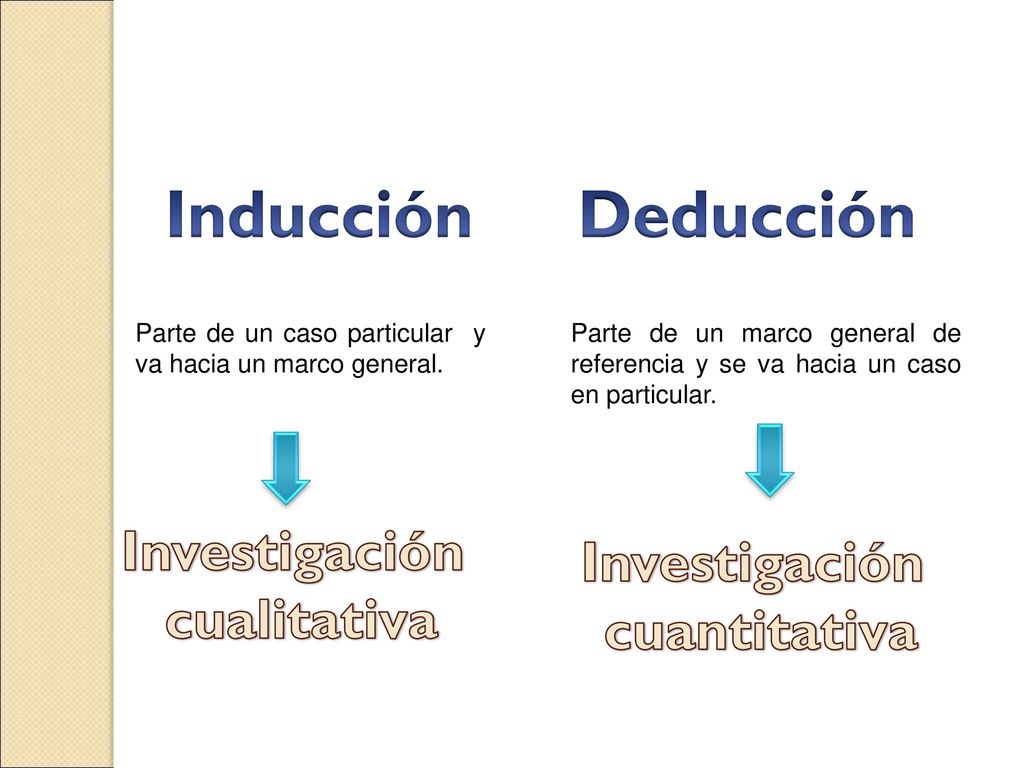 Inducción

Parte de un caso particular y va hacia un marco general.

Investigación cualitativa

Deducción

Parte de un marco general de referencia y se va hacia un caso en particular.

Investigación cuantitativa